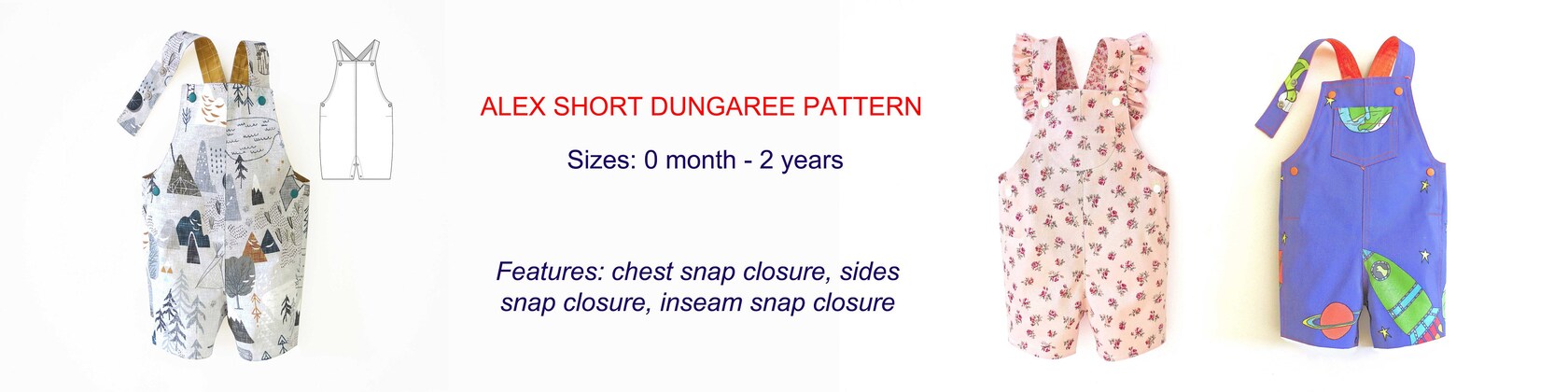 ALEX SHORT DUNGAREE PATTERN

Sizes: 0 month - 2 years

Features: chest snap closure, sides snap closure, inseam snap closure